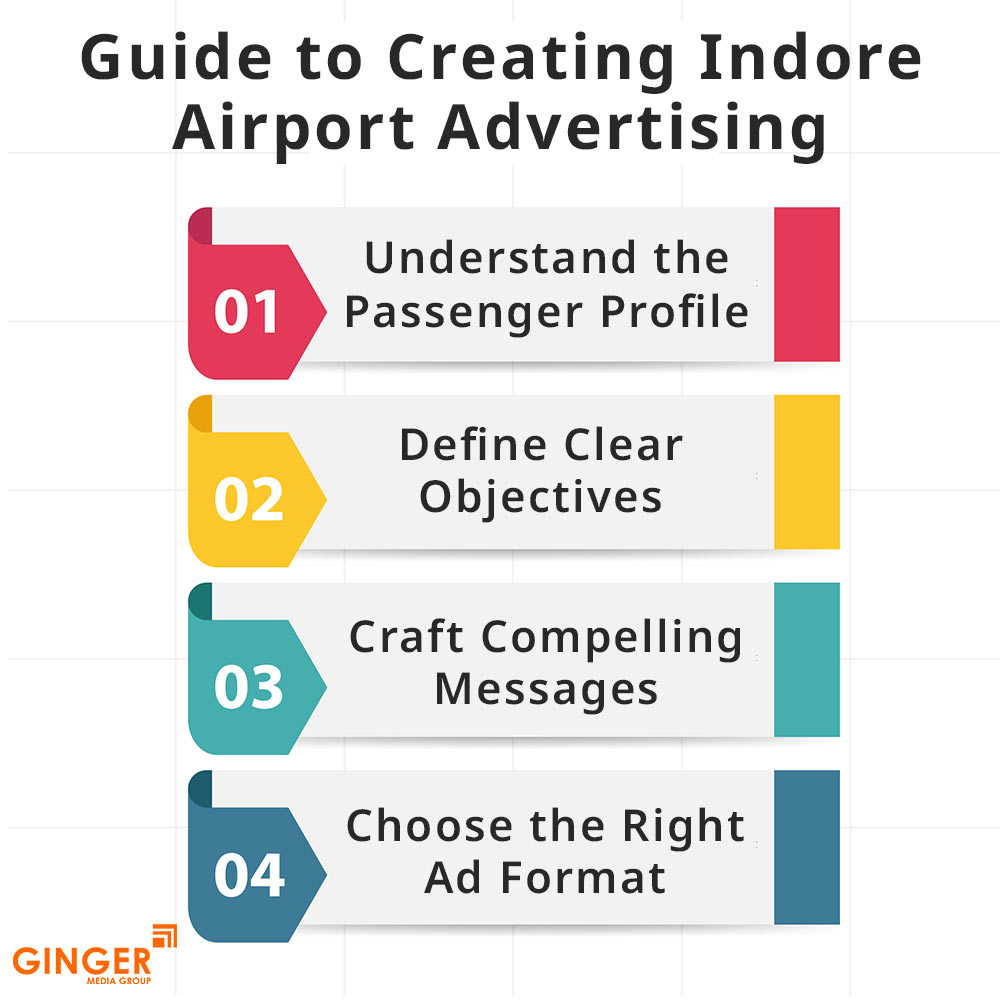 Guide to Creating Indore Airport Advertising

01 Understand the Passenger Profile

02 Define Clear Objectives

03 Craft Compelling Messages

04 Choose the Right Ad Format

GINGER
MEDIA GROUP